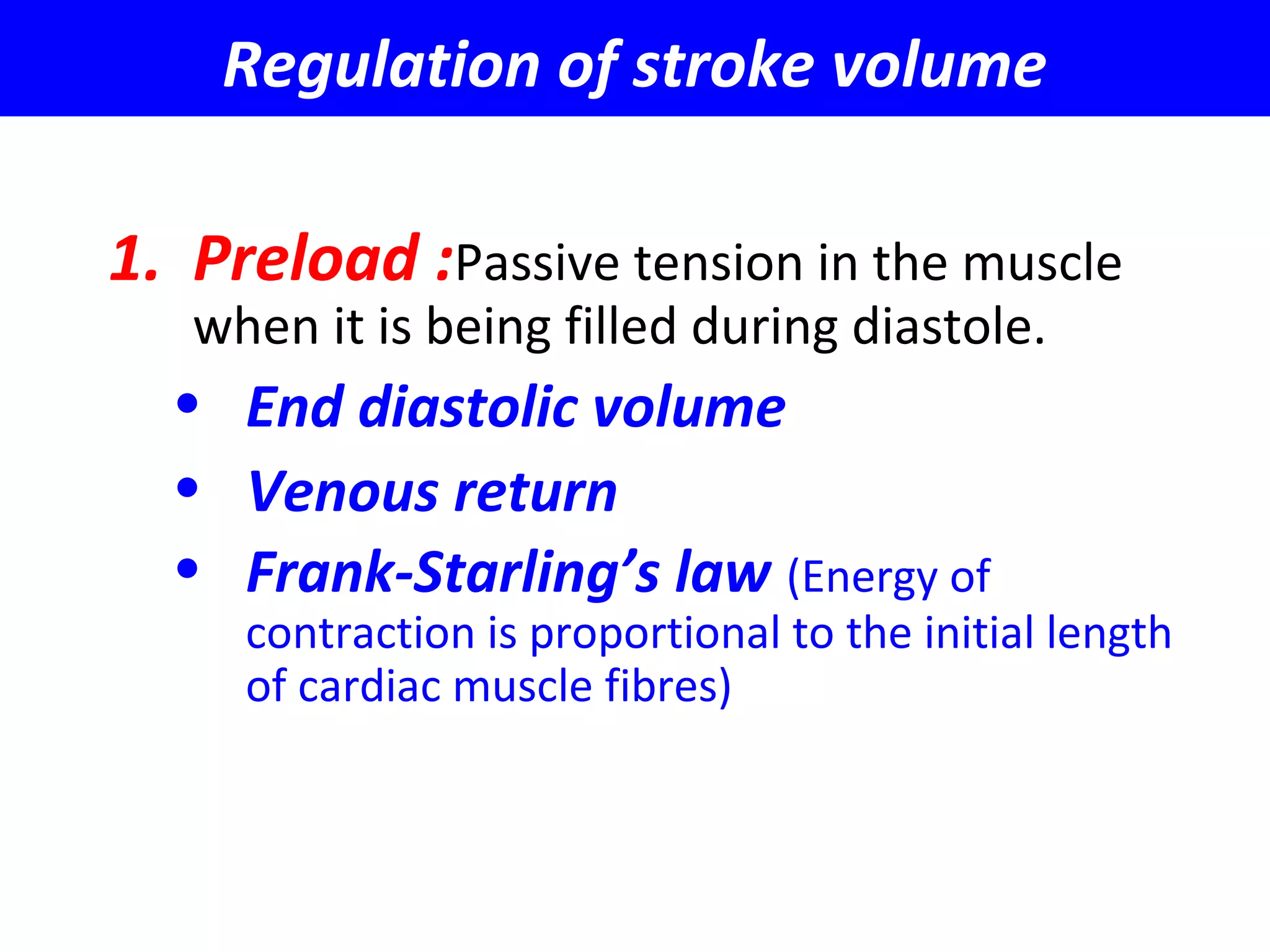 Regulation of stroke volume

1. Preload :Passive tension in the muscle when it is being filled during diastole.

• End diastolic volume
• Venous return
• Frank-Starling’s law (Energy of contraction is proportional to the initial length of cardiac muscle fibres)